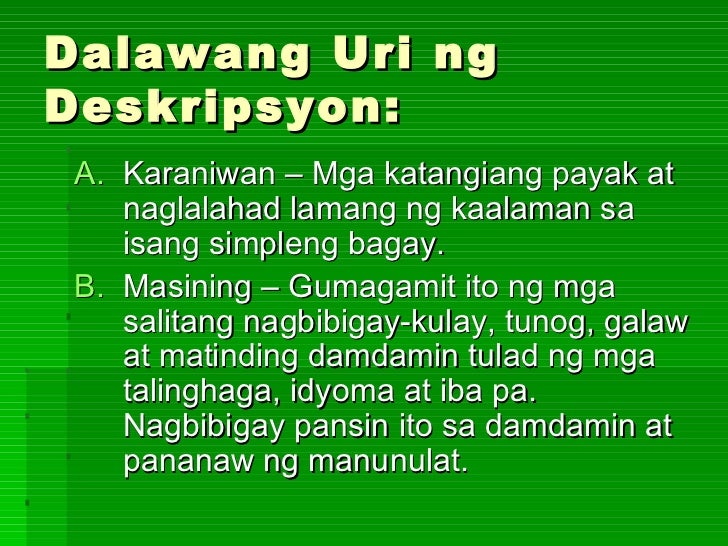 Dalawang Uri ng Deskripsyon:

A. Karaniwan – Mga katangiang payak at naglalahad lamang ng kaalaman sa isang simpleng bagay.

B. Masining – Gumagamit ito ng mga salitang nagbibigay-kulay, tunog, galaw at matinding damdamin tulad ng mga talinghaga, idyoma at iba pa. Nagbibigay pansin ito sa damdamin at pananaw ng manunulat.